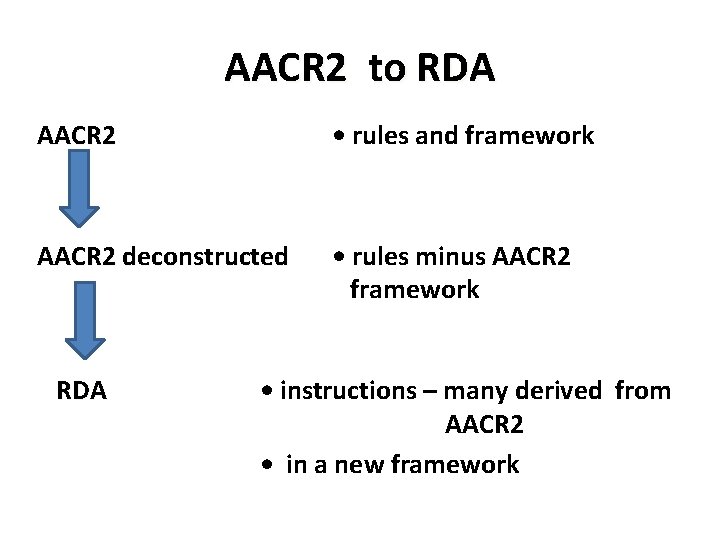 AACR2 to RDA

AACR2

• rules and framework

AACR2 deconstructed

• rules minus AACR2 framework

RDA

• instructions – many derived from AACR2

• in a new framework